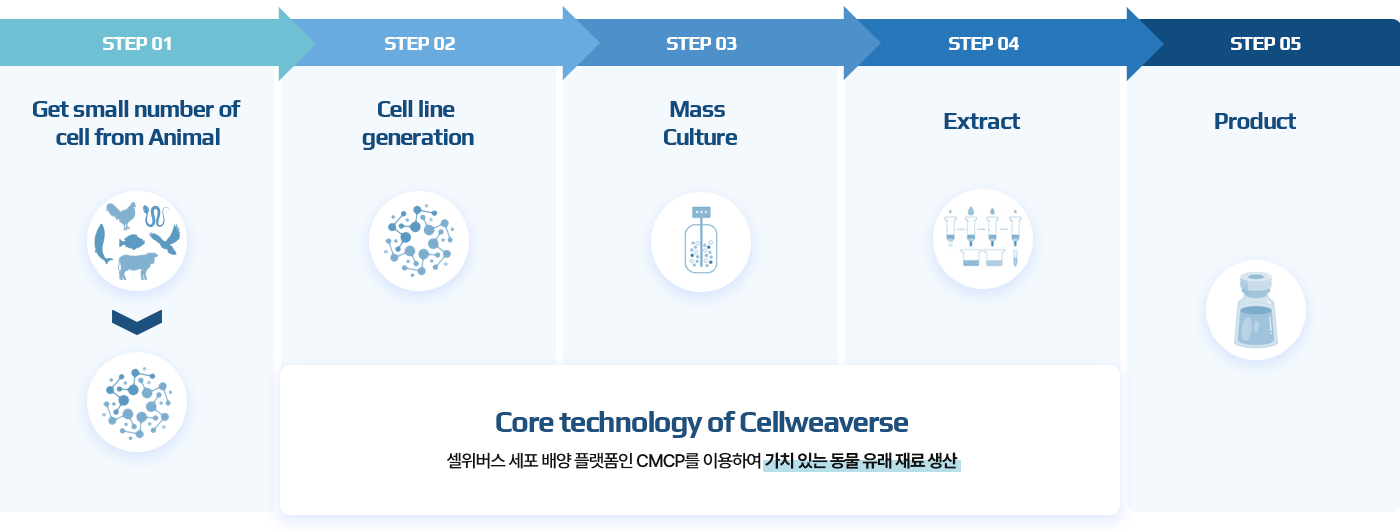 STEP 01

Get small number of cell from Animal

STEP 02

Cell line generation

STEP 03

Mass Culture

STEP 04

Extract

STEP 05

Product

Core technology of Cellweaverse

셀위버스 세포 배양 플랫폼인 CMCP를 이용하여 가치 있는 동물 유래 재료 생산